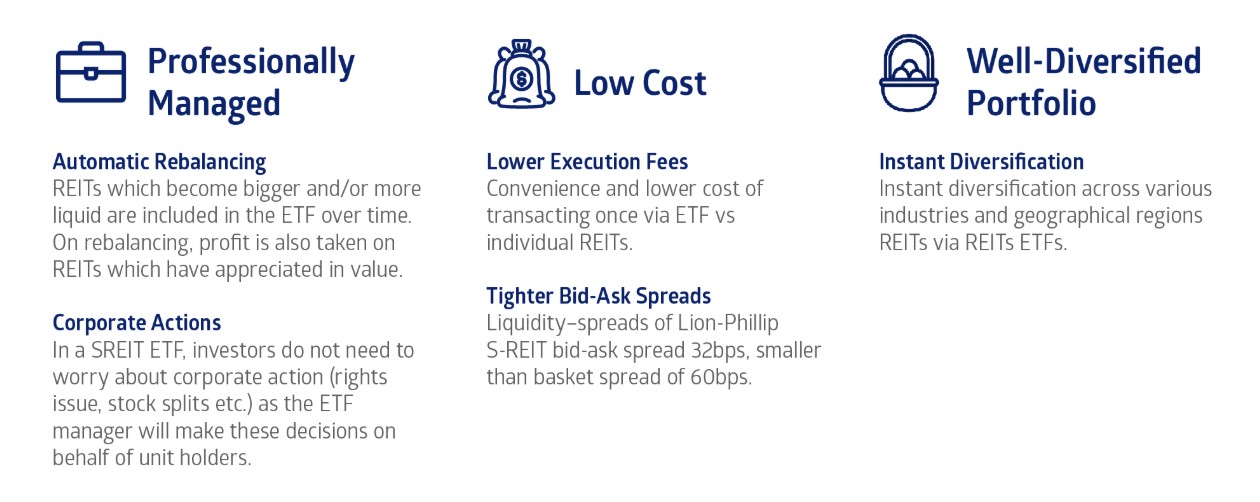 Professionally Managed

Automatic Rebalancing
REITs which become bigger and/or more liquid are included in the ETF over time. On rebalancing, profit is also taken on REITs which have appreciated in value.

Corporate Actions
In a SREIT ETF, investors do not need to worry about corporate action (rights issue, stock splits etc.) as the ETF manager will make these decisions on behalf of unit holders.

Low Cost

Lower Execution Fees
Convenience and lower cost of transacting once via ETF vs individual REITs.

Tighter Bid-Ask Spreads
Liquidity–spreads of Lion-Phillip S-REIT bid-ask spread 32bps, smaller than basket spread of 60bps.

Well-Diversified Portfolio

Instant Diversification
Instant diversification across various industries and geographical regions REITs via REITs ETFs.